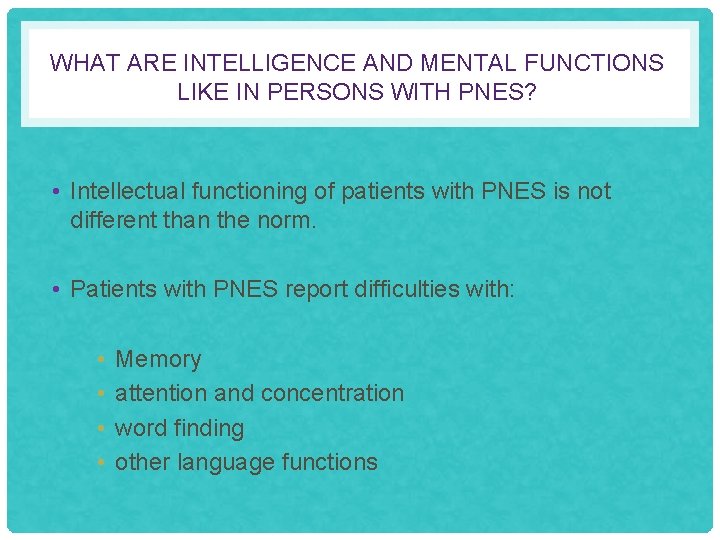 WHAT ARE INTELLIGENCE AND MENTAL FUNCTIONS LIKE IN PERSONS WITH PNES?

• Intellectual functioning of patients with PNES is not different than the norm.

• Patients with PNES report difficulties with:

• Memory
• attention and concentration
• word finding
• other language functions